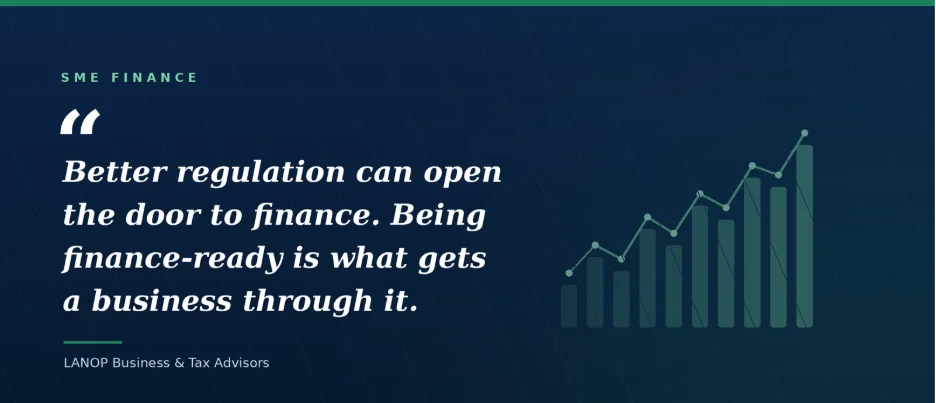 SME FINANCE

“

Better regulation can open the door to finance. Being finance-ready is what gets a business through it.

LANOP Business & Tax Advisors